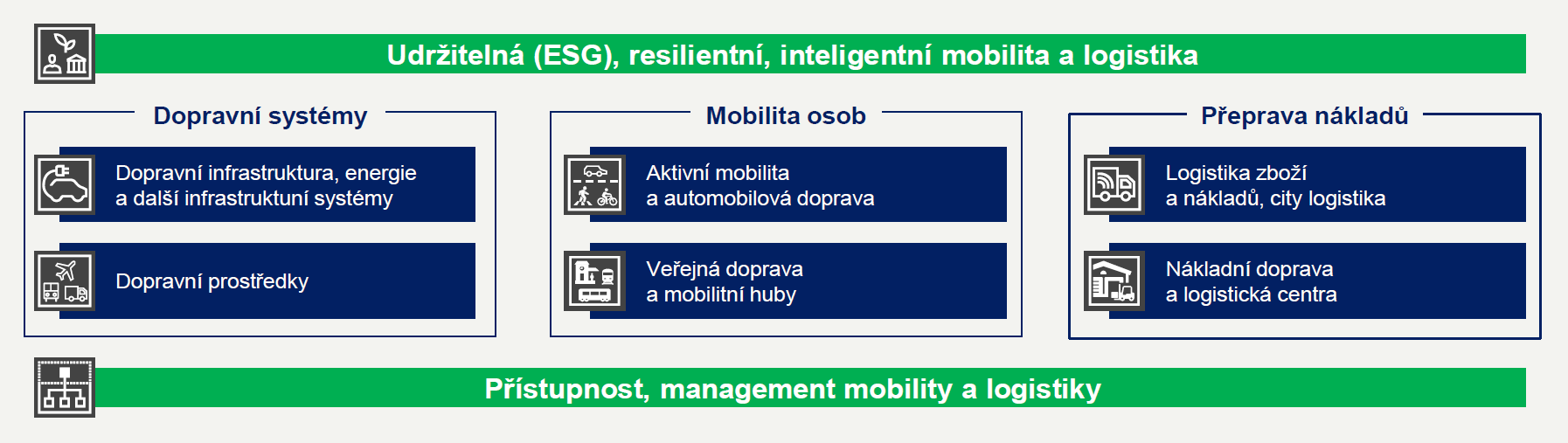 Udržitelná (ESG), resilientní, inteligentní mobilita a logistika

Dopravní systémy

Dopravní infrastruktura, energie a další infrastruktuní systémy

Dopravní prostředky

Mobilita osob

Aktivní mobilita a automobilová doprava

Veřejná doprava a mobilitní huby

Přeprava nákladů

Logistika zboží a nákladů, city logistika

Nákladní doprava a logistická centra

Přístupnost, management mobility a logistiky